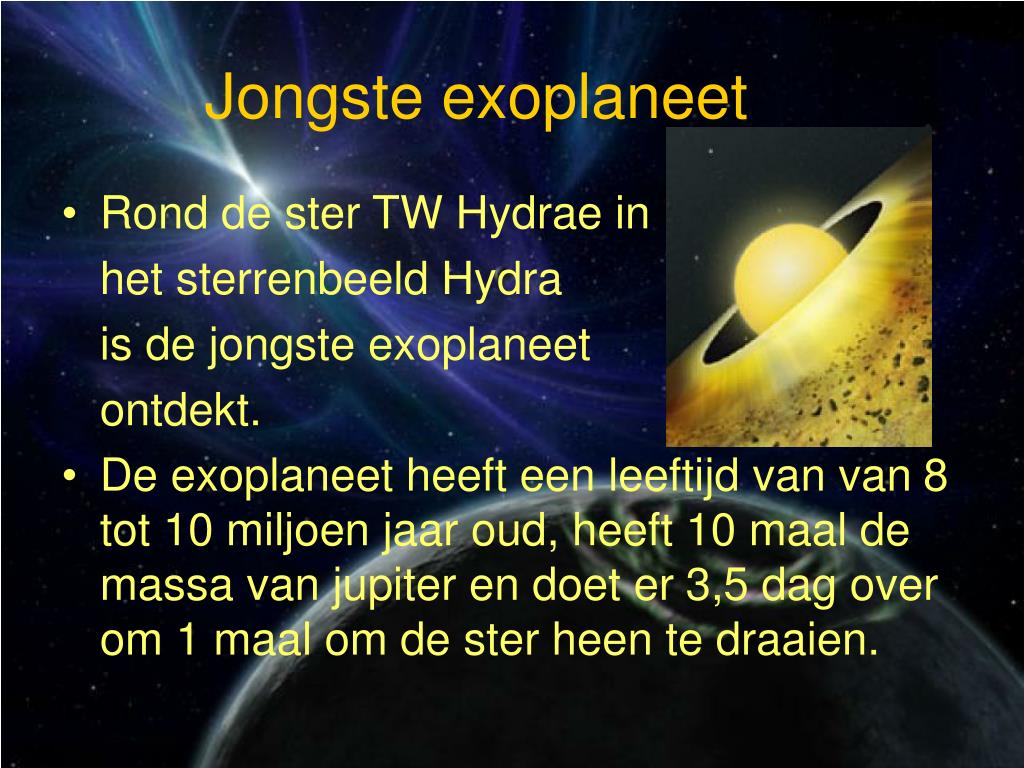 Jongste exoplaneet

• Rond de ster TW Hydrae in het sterrenbeeld Hydra is de jongste exoplaneet ontdekt.

• De exoplaneet heeft een leeftijd van van 8 tot 10 miljoen jaar oud, heeft 10 maal de massa van jupiter en doet er 3,5 dag over om 1 maal om de ster heen te draaien.